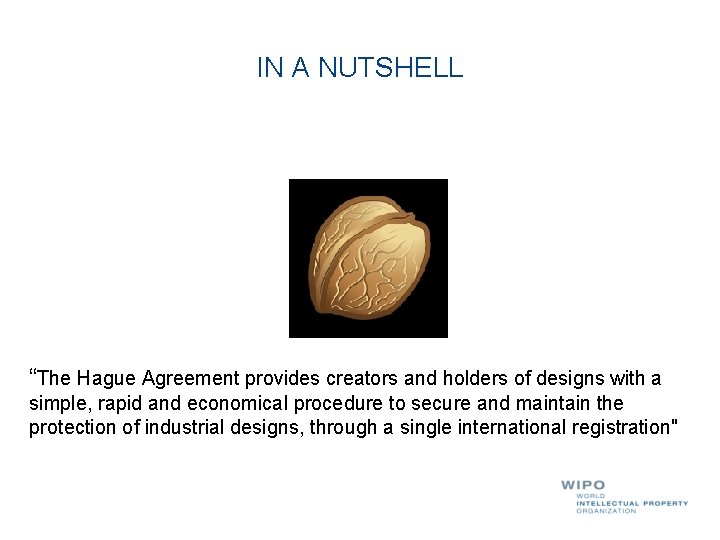 IN A NUTSHELL

“The Hague Agreement provides creators and holders of designs with a simple, rapid and economical procedure to secure and maintain the protection of industrial designs, through a single international registration"

WIPO
WORLD
INTELLECTUAL PROPERTY
ORGANIZATION